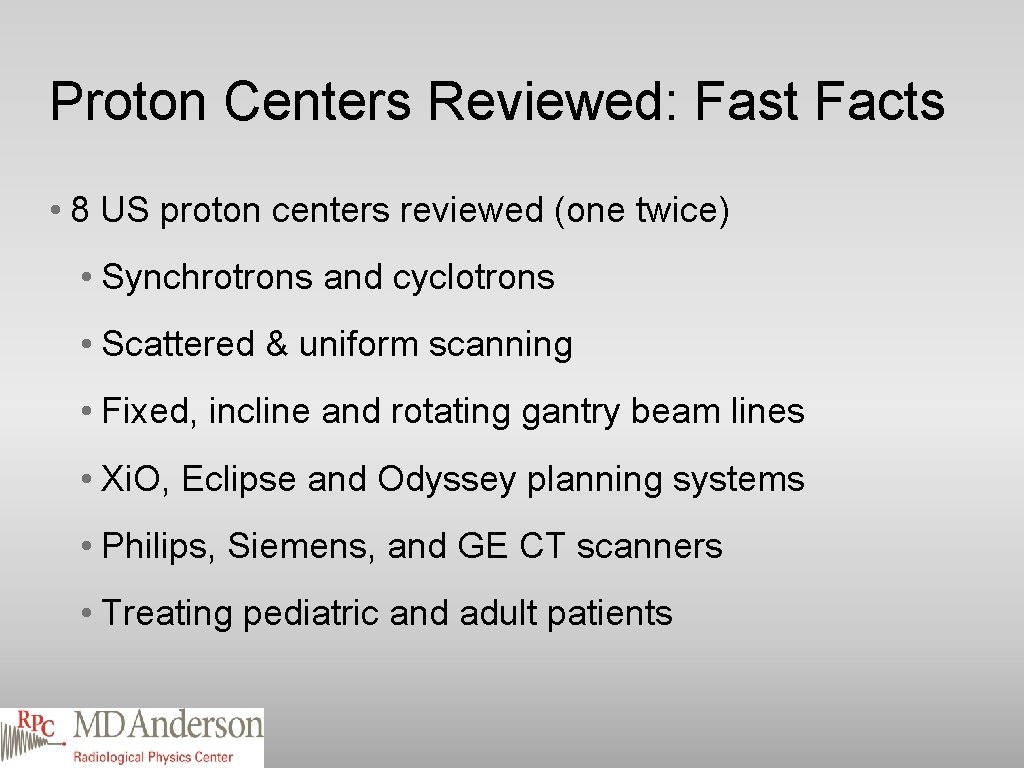 Proton Centers Reviewed: Fast Facts

• 8 US proton centers reviewed (one twice)

• Synchrotrons and cyclotrons

• Scattered & uniform scanning

• Fixed, incline and rotating gantry beam lines

• Xi.O, Eclipse and Odyssey planning systems

• Philips, Siemens, and GE CT scanners

• Treating pediatric and adult patients

RPC MDAnderson
Radiological Physics Center